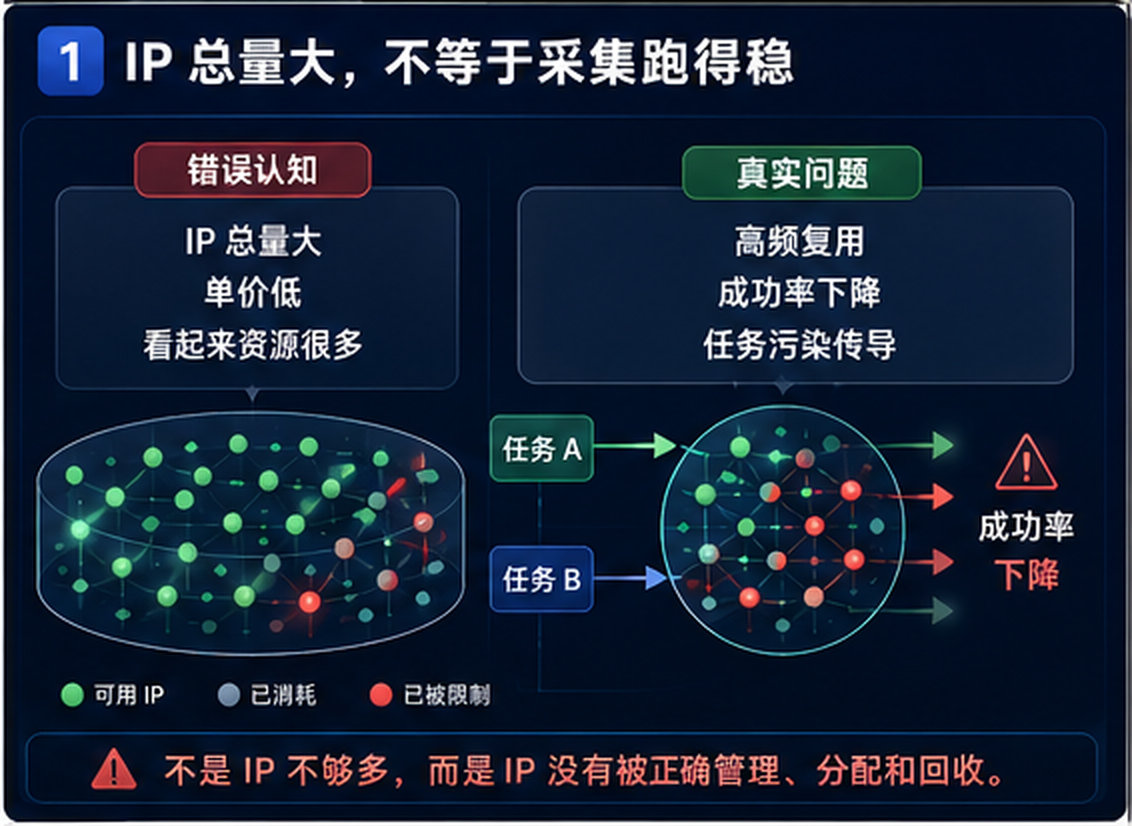 1 IP 总量大，不等于采集跑得稳

错误认知

IP 总量大
单价低
看起来资源很多

真实问题

高频复用
成功率下降
任务污染传导

任务 A

任务 B

成功率
下降

可用 IP 已消耗 已被限制

不是 IP 不够多，而是 IP 没有被正确管理、分配和回收。